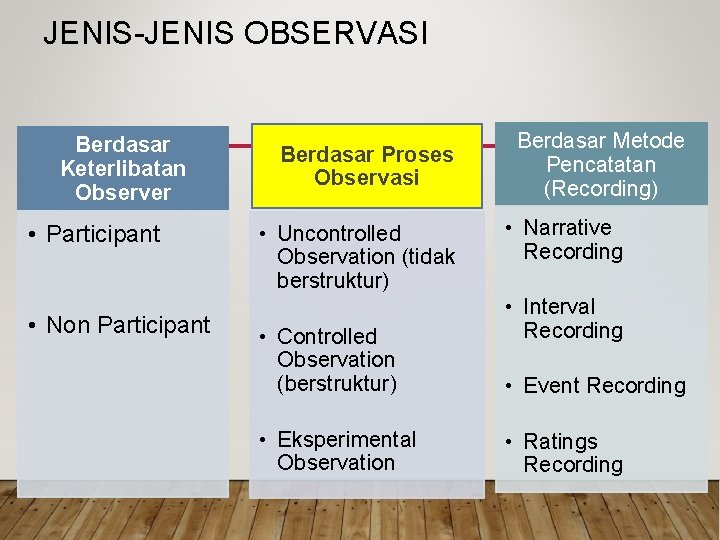 JENIS-JENIS OBSERVASI

Berdasar Keterlibatan Observer

• Participant

• Non Participant

Berdasar Proses Observasi

• Uncontrolled Observation (tidak berstruktur)

• Controlled Observation (berstruktur)

• Eksperimental Observation

Berdasar Metode Pencatatan (Recording)

• Narrative Recording

• Interval Recording

• Event Recording

• Ratings Recording